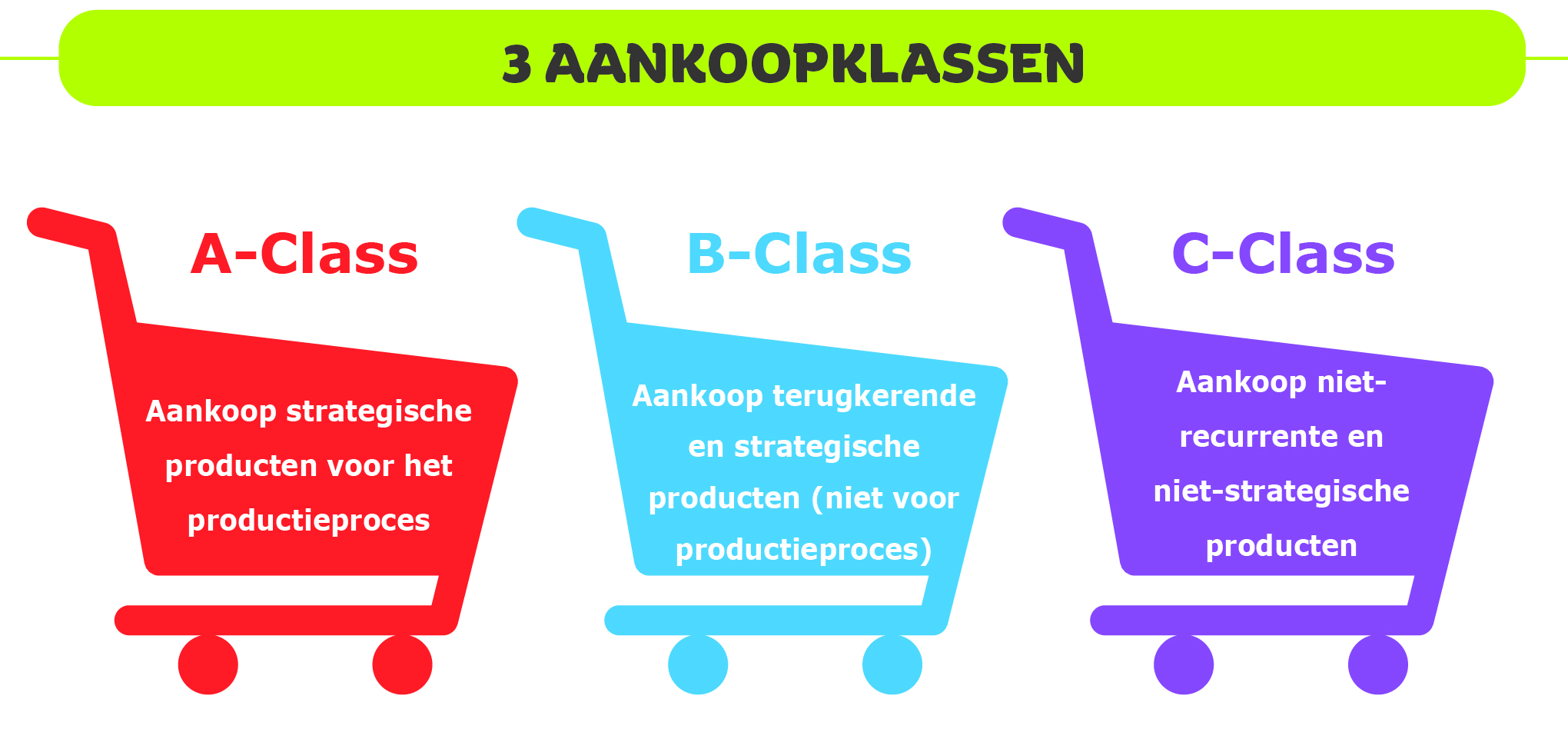 3 AANKOOPKLASSEN

A-Class

Aankoop strategische producten voor het productieproces

B-Class

Aankoop terugkerende en strategische producten (niet voor productieproces)

C-Class

Aankoop niet-recurrente en niet-strategische producten